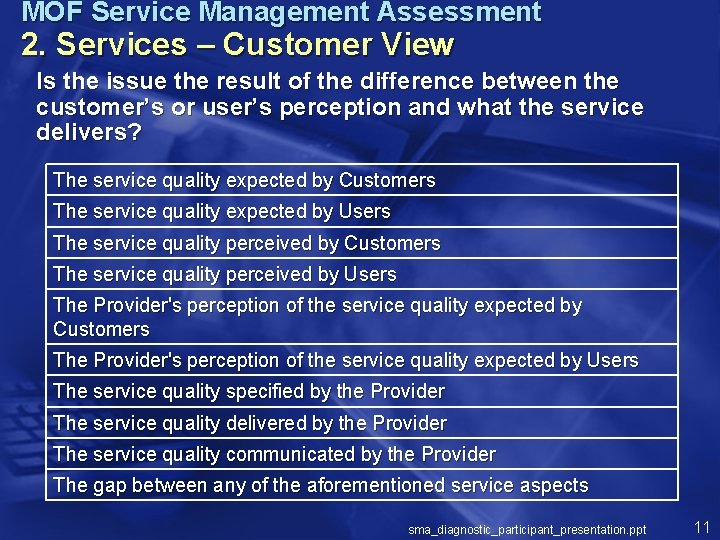 MOF Service Management Assessment
2. Services – Customer View

Is the issue the result of the difference between the customer's or user's perception and what the service delivers?

| The service quality expected by Customers |
|---|
| The service quality expected by Users |
| The service quality perceived by Customers |
| The service quality perceived by Users |
| The Provider's perception of the service quality expected by Customers |
| The Provider's perception of the service quality expected by Users |
| The service quality specified by the Provider |
| The service quality delivered by the Provider |
| The service quality communicated by the Provider |
| The gap between any of the aforementioned service aspects |

sma_diagnostic_participant_presentation.ppt 11